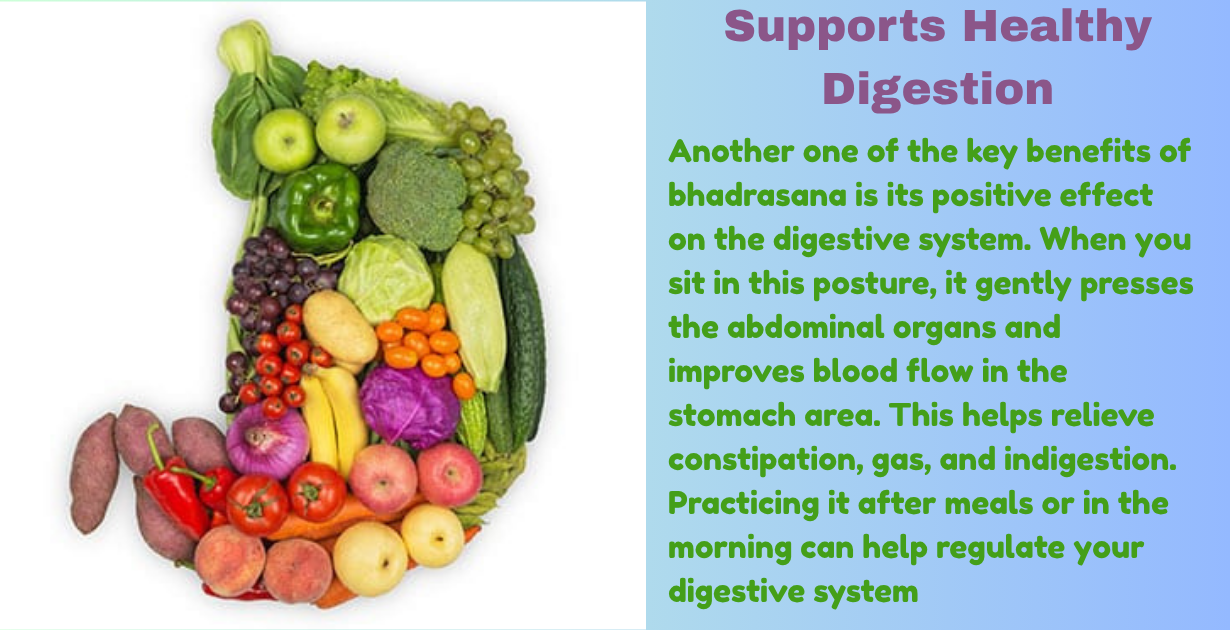 Supports Healthy Digestion

Another one of the key benefits of bhadrasana is its positive effect on the digestive system. When you sit in this posture, it gently presses the abdominal organs and improves blood flow in the stomach area. This helps relieve constipation, gas, and indigestion. Practicing it after meals or in the morning can help regulate your digestive system